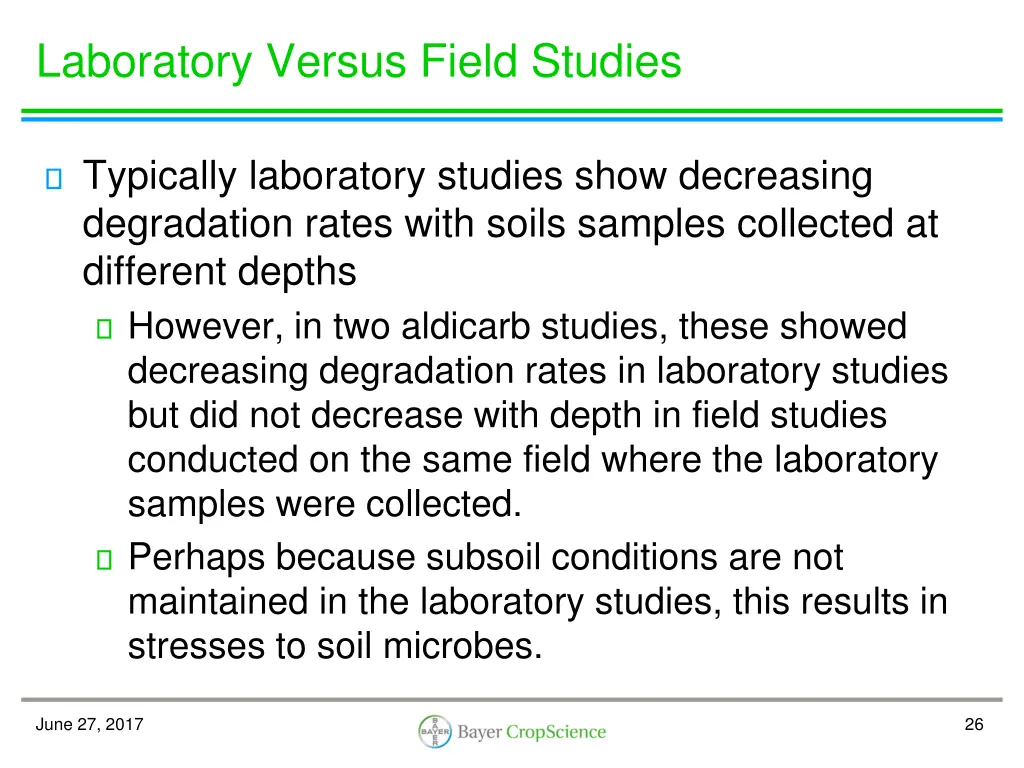 Laboratory Versus Field Studies

 Typically laboratory studies show decreasing degradation rates with soils samples collected at different depths

 However, in two aldicarb studies, these showed decreasing degradation rates in laboratory studies but did not decrease with depth in field studies conducted on the same field where the laboratory samples were collected.

 Perhaps because subsoil conditions are not maintained in the laboratory studies, this results in stresses to soil microbes.

June 27, 2017

BAYER Bayer CropScience

26